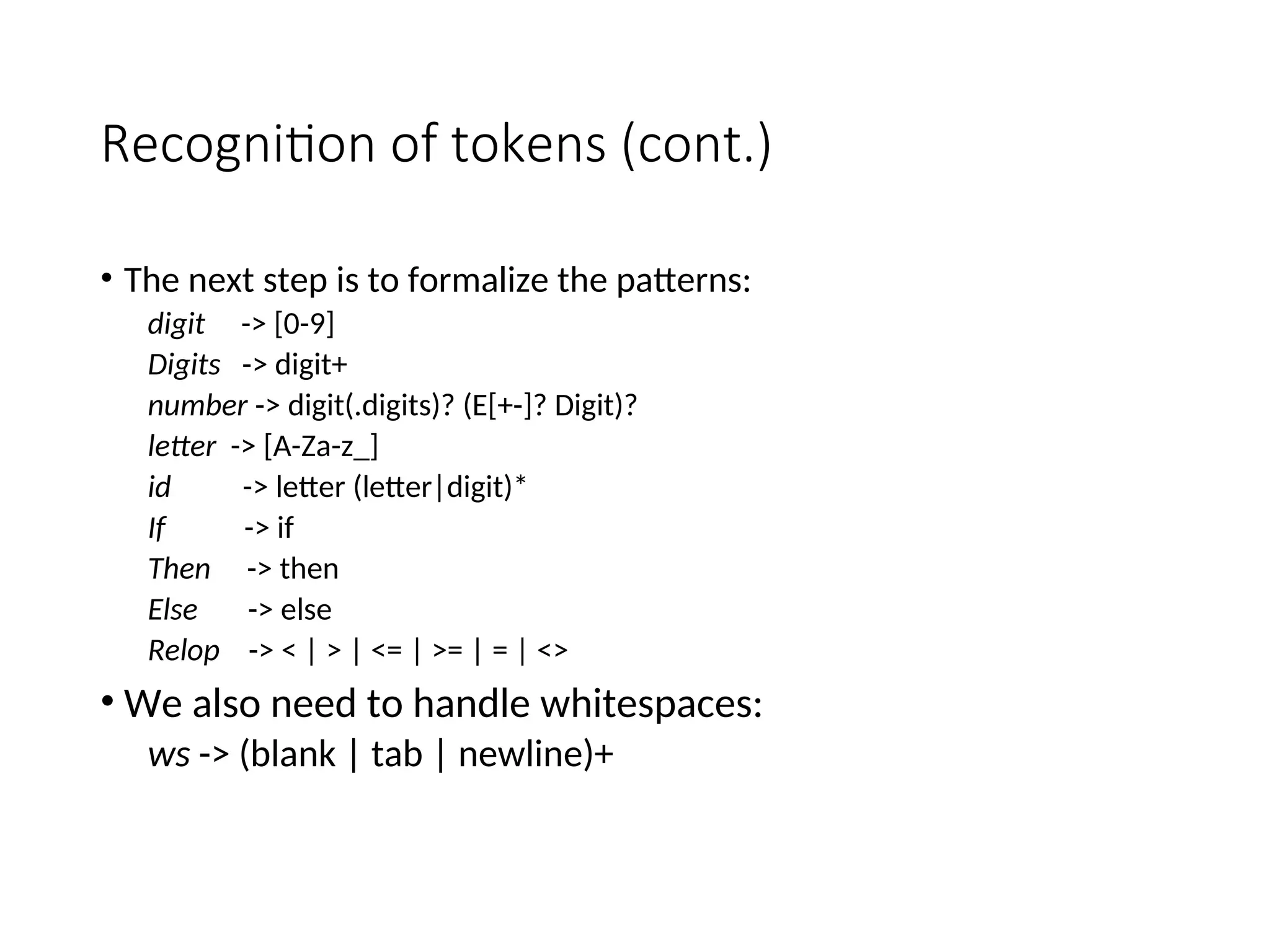 Recognition of tokens (cont.)

• The next step is to formalize the patterns:

digit -> [0-9]
Digits -> digit+
number -> digit(.digits)? (E[+-]? Digit)?
letter -> [A-Za-z_]
id -> letter (letter|digit)*
If -> if
Then -> then
Else -> else
Relop -> < | > | <= | >= | = | <>

• We also need to handle whitespaces:
ws -> (blank | tab | newline)+